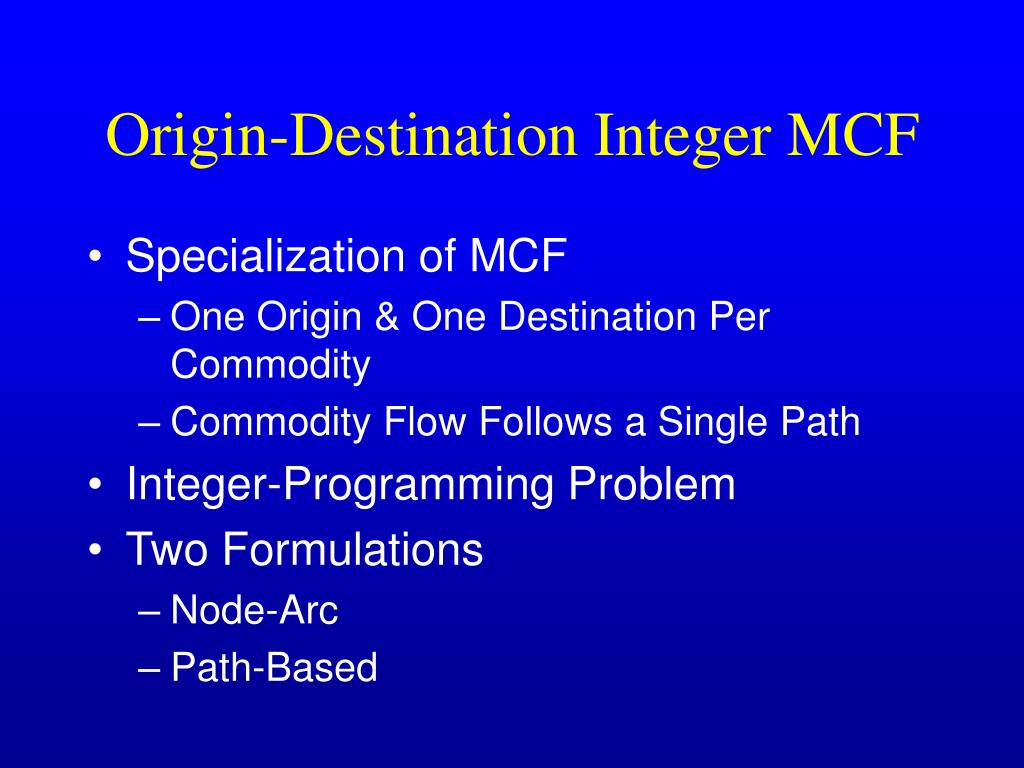 Origin-Destination Integer MCF

• Specialization of MCF
– One Origin & One Destination Per Commodity
– Commodity Flow Follows a Single Path
• Integer-Programming Problem
• Two Formulations
– Node-Arc
– Path-Based